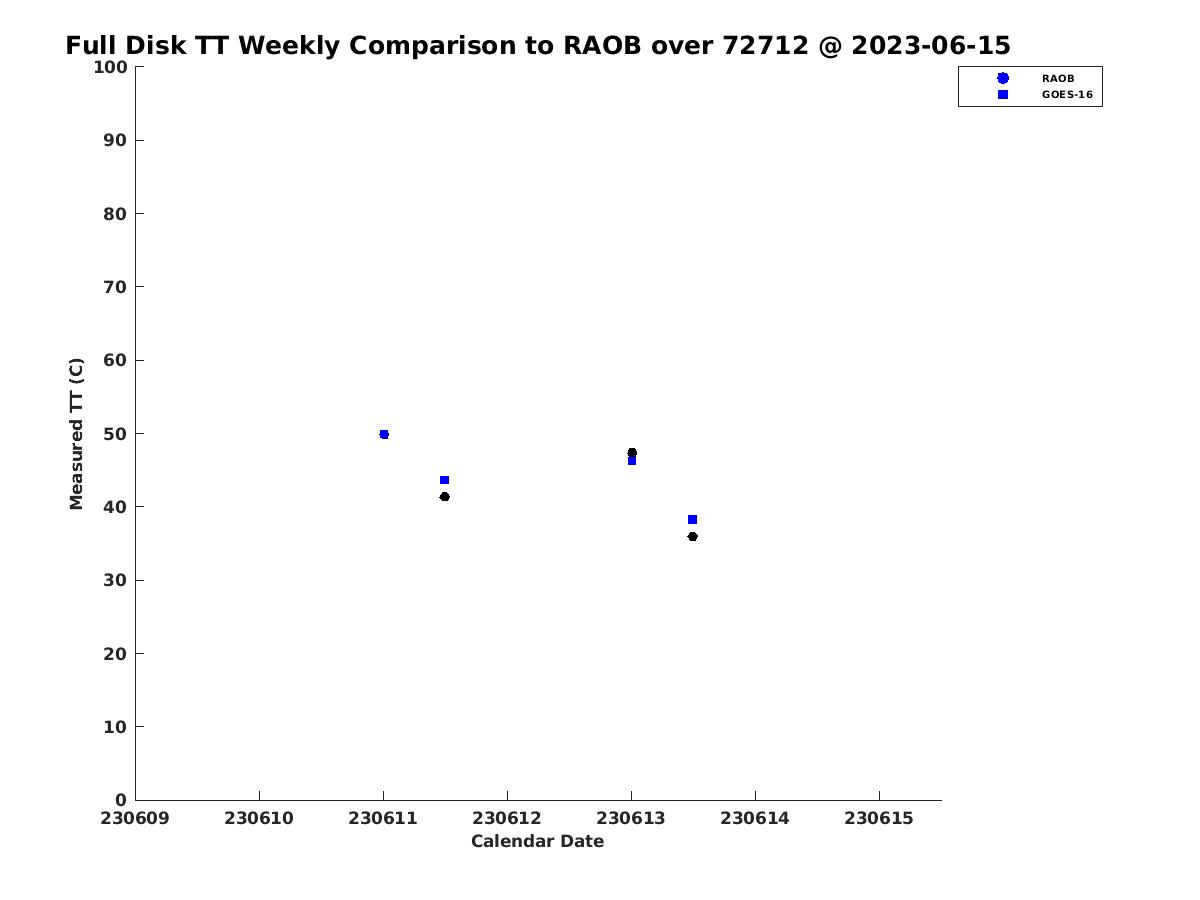 Full Disk TT Weekly Comparison to RAOB over 72712 @ 2023-06-15

RAOB
GOES-16

Measured TT (C)

100
90
80
70
60
50
40
30
20
10
0

230609
230610
230611
230612
230613
230614
230615

Calendar Date